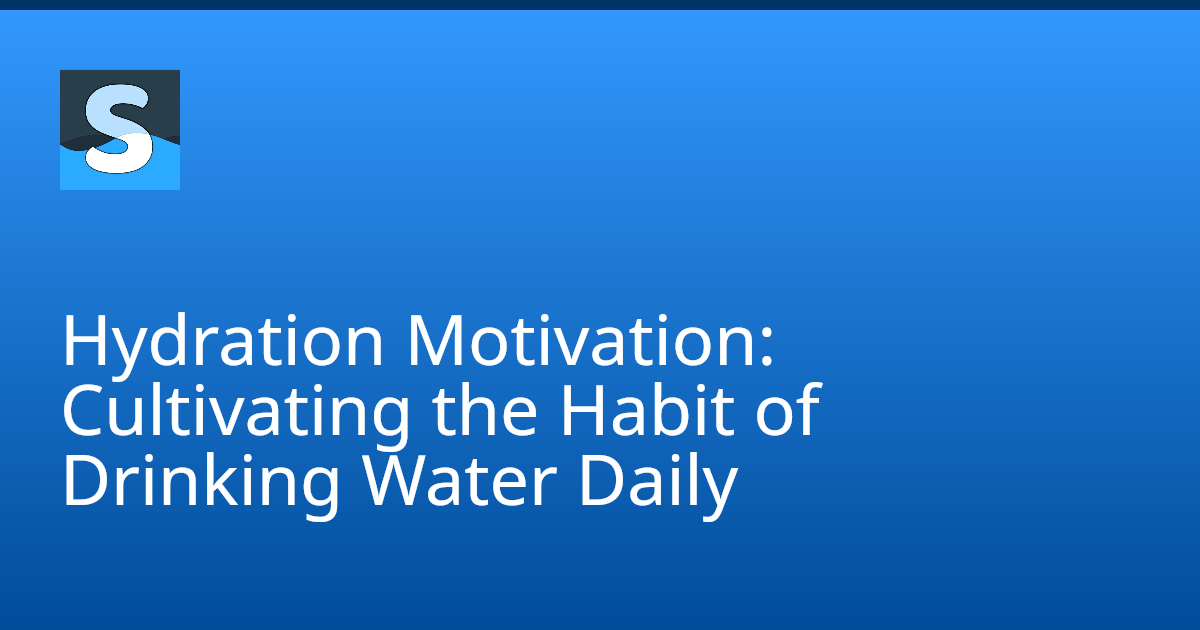 S

Hydration Motivation: Cultivating the Habit of Drinking Water Daily